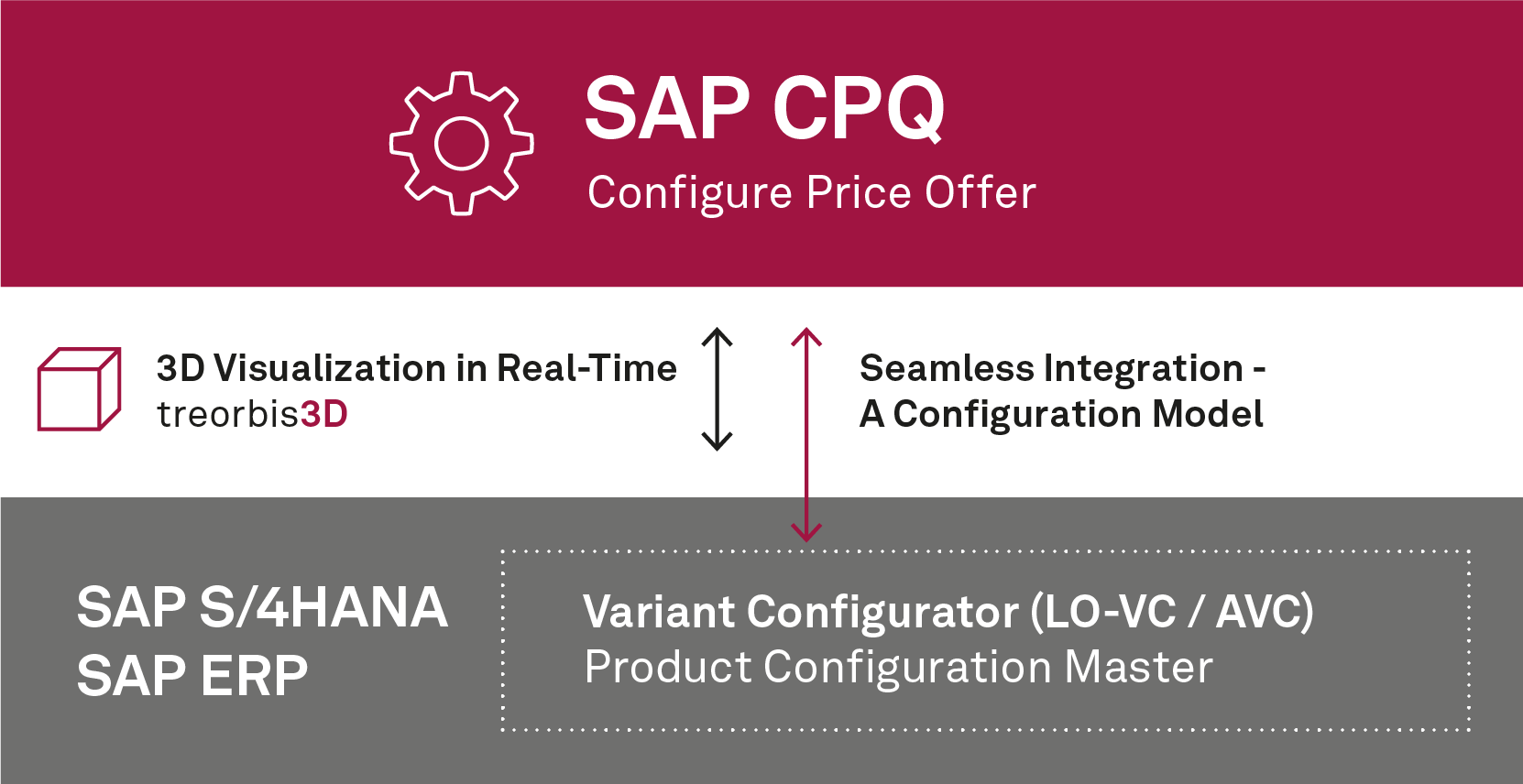 SAP CPQ
Configure Price Offer

3D Visualization in Real-Time
treorbis3D

Seamless Integration -
A Configuration Model

SAP S/4HANA
SAP ERP

Variant Configurator (LO-VC / AVC)
Product Configuration Master